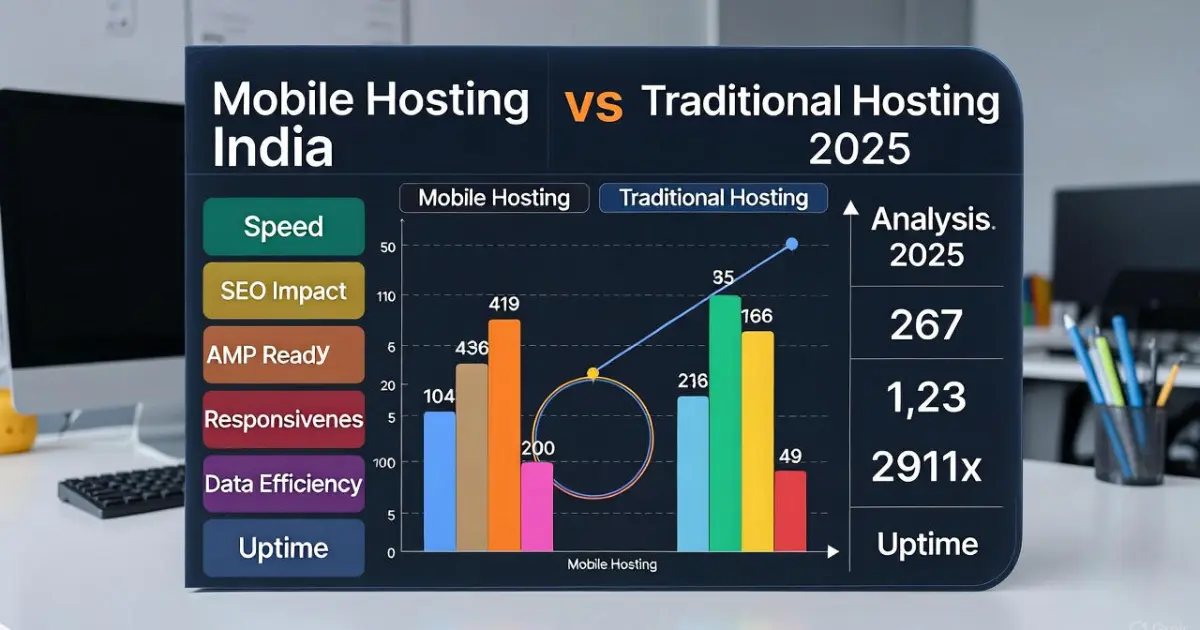 Mobile Hosting India

vs

Traditional Hosting 2025

Speed

SEO Impact

AMP Ready

Responsivenes

Data Efficiency

Uptime

Mobile Hosting

Traditional Hosting

50

110

6

20

5

100

5

0

104

436

419

200

216

35

166

49

Mobile Hosting

Analysis. 2025

267

1,23

2911x

Uptime